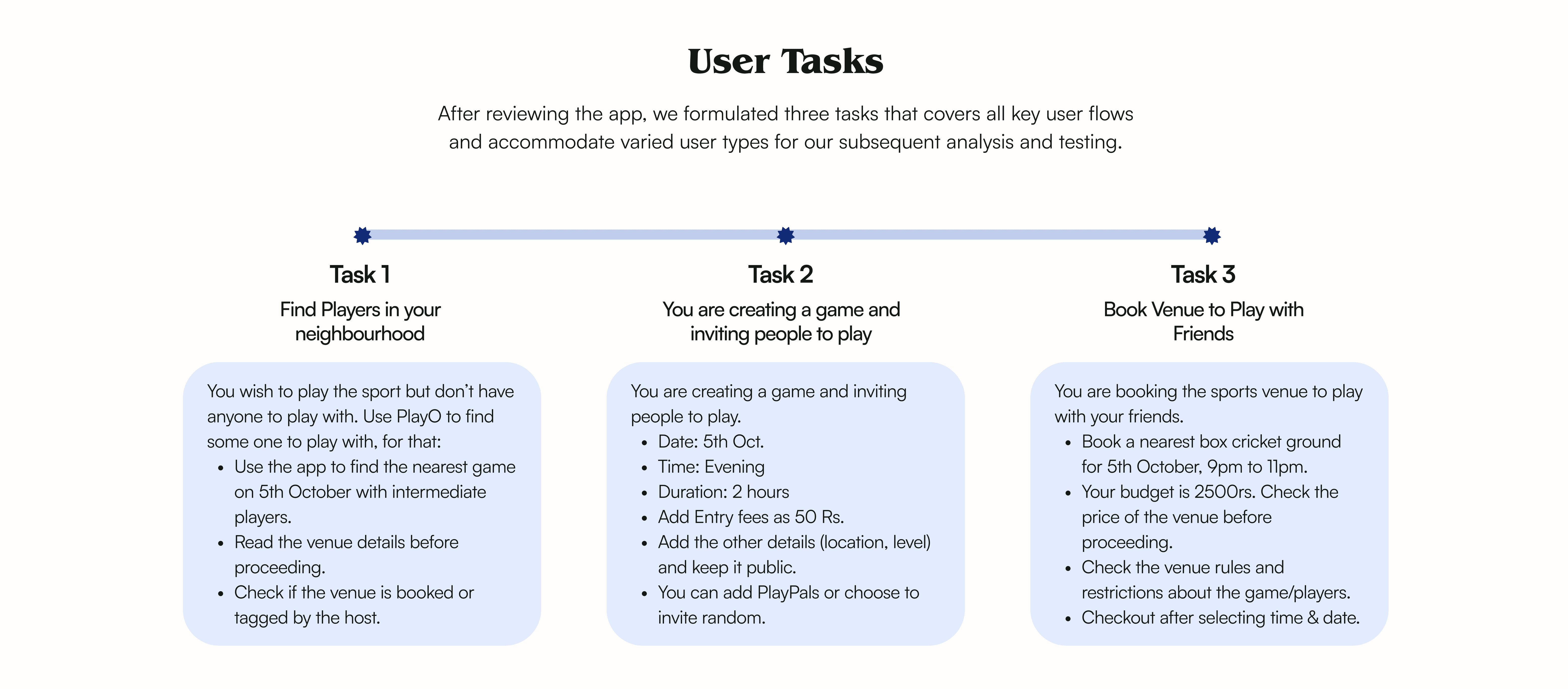 User Tasks

After reviewing the app, we formulated three tasks that covers all key user flows and accommodate varied user types for our subsequent analysis and testing.

Task 1

Find Players in your neighbourhood

You wish to play the sport but don't have anyone to play with. Use PlayO to find some one to play with, for that:
- Use the app to find the nearest game on 5th October with intermediate players.
- Read the venue details before proceeding.
- Check if the venue is booked or tagged by the host.

Task 2

You are creating a game and inviting people to play

You are creating a game and inviting people to play.
- Date: 5th Oct.
- Time: Evening
- Duration: 2 hours
- Add Entry fees as 50 Rs.
- Add the other details (location, level) and keep it public.
- You can add PlayPals or choose to invite random.

Task 3

Book Venue to Play with Friends

You are booking the sports venue to play with your friends.
- Book a nearest box cricket ground for 5th October, 9pm to 11pm.
- Your budget is 2500rs. Check the price of the venue before proceeding.
- Check the venue rules and restrictions about the game/players.
- Checkout after selecting time & date.